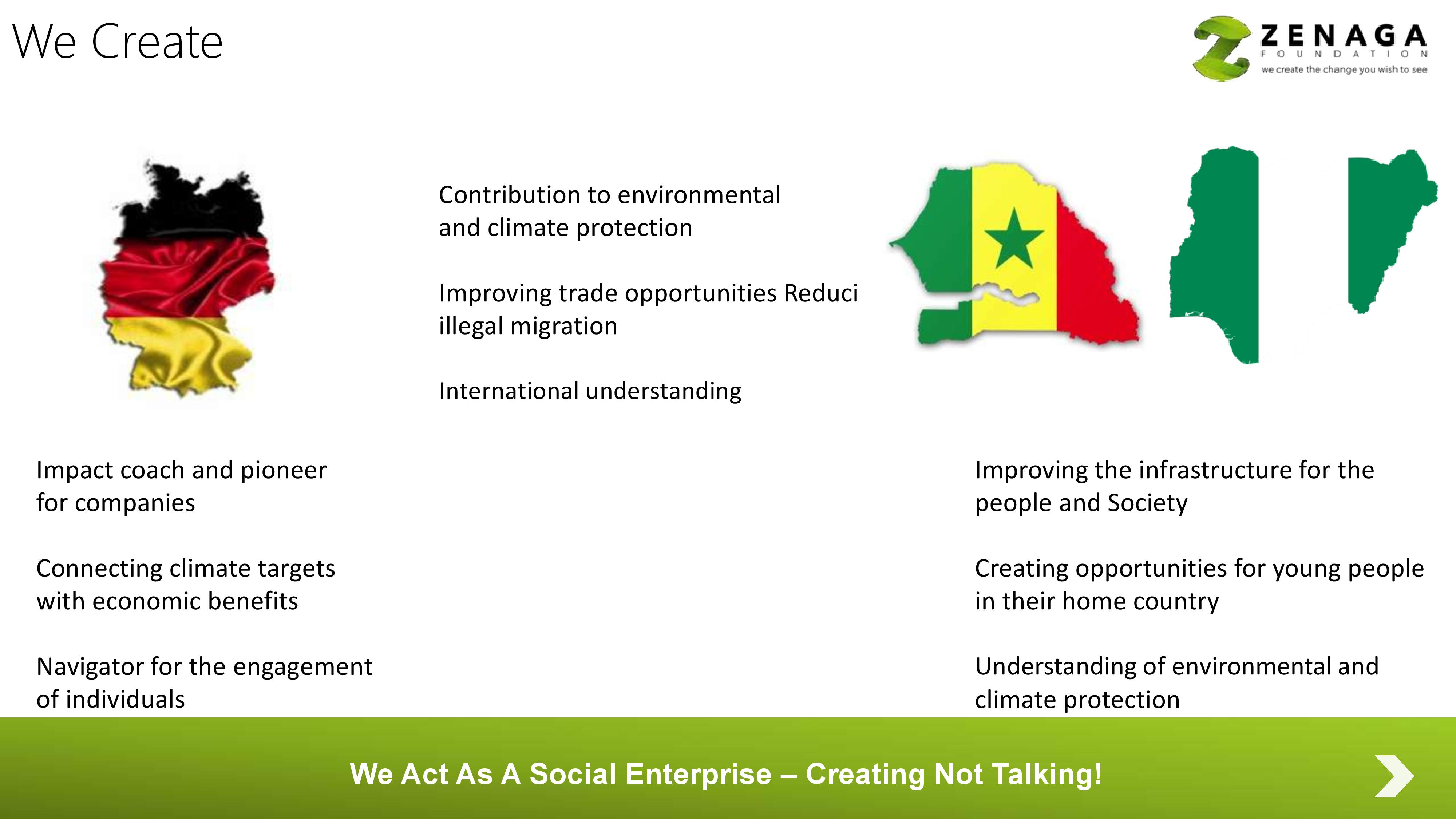 We Create

ZENAGA
FOUNDATION
we create the change you wish to see

Contribution to environmental and climate protection

Improving trade opportunities Reduci illegal migration

International understanding

Impact coach and pioneer for companies

Connecting climate targets with economic benefits

Navigator for the engagement of individuals

Improving the infrastructure for the people and Society

Creating opportunities for young people in their home country

Understanding of environmental and climate protection

We Act As A Social Enterprise – Creating Not Talking!